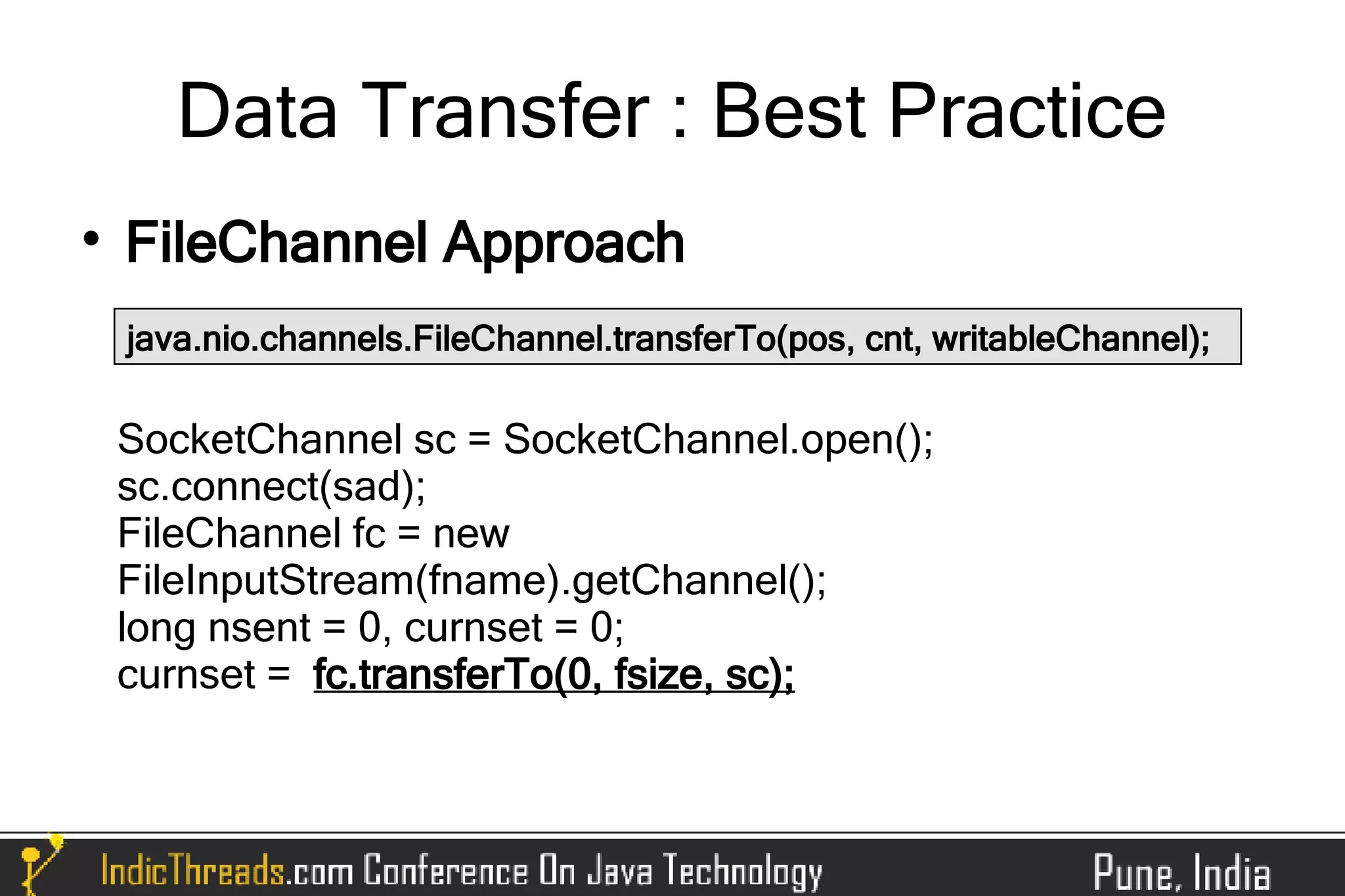 Data Transfer : Best Practice

• FileChannel Approach

java.nio.channels.FileChannel.transferTo(pos, cnt, writableChannel);

SocketChannel sc = SocketChannel.open();
sc.connect(sad);
FileChannel fc = new
FileInputStream(fname).getChannel();
long nsent = 0, curnset = 0;
curnset = fc.transferTo(0, fsize, sc);

IndicThreads.com Conference On Java Technology
Pune, India